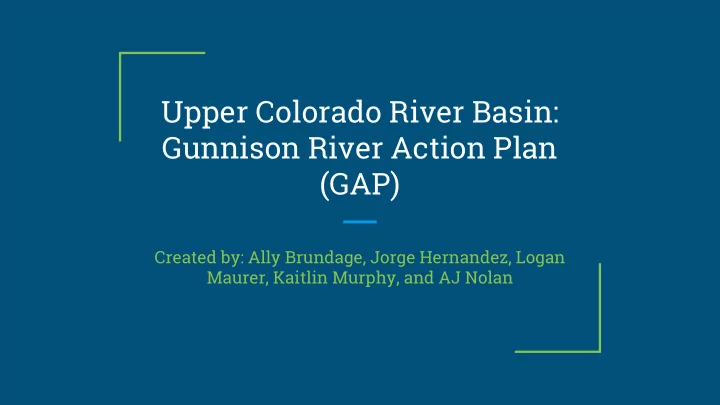 Upper Colorado River Basin: Gunnison River Action Plan (GAP)

Created by: Ally Brundage, Jorge Hernandez, Logan Maurer, Kaitlin Murphy, and AJ Nolan